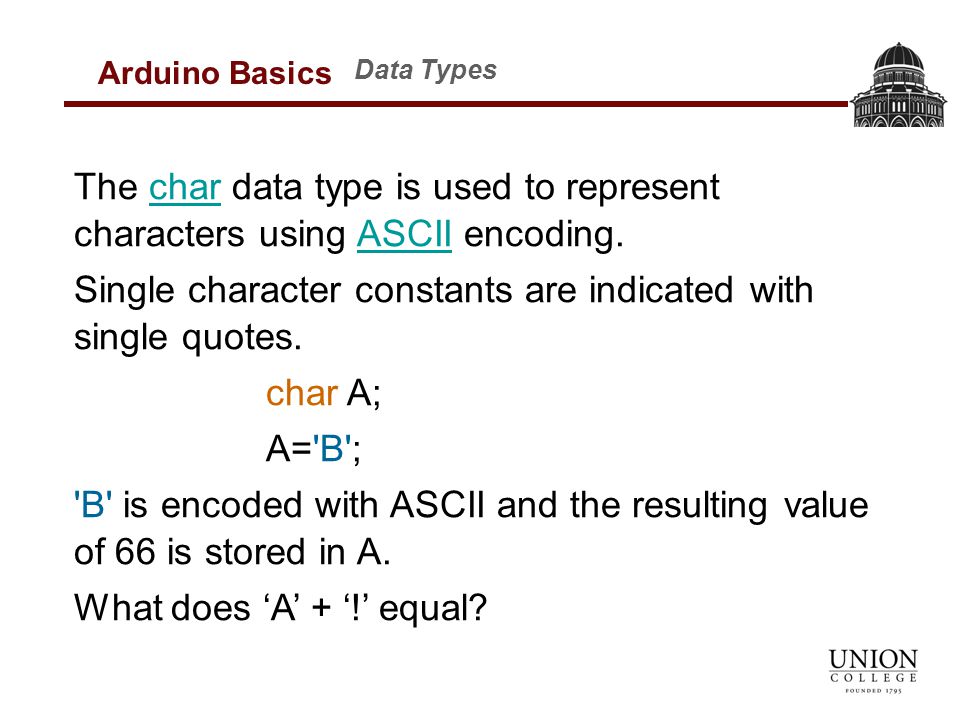 Arduino Basics Data Types

The char data type is used to represent characters using ASCII encoding.

Single character constants are indicated with single quotes.

char A;

A='B';

'B' is encoded with ASCII and the resulting value of 66 is stored in A.

What does ‘A’ + ‘!’ equal?

UNION COLLEGE FOUNDED 1795